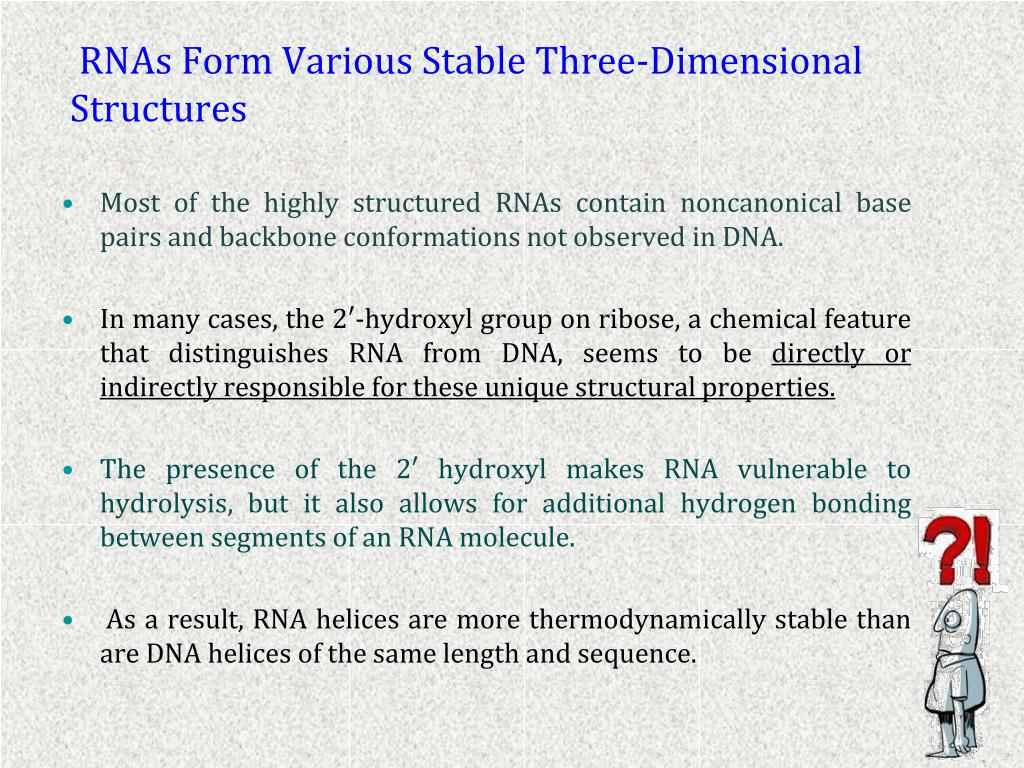 RNAs Form Various Stable Three-Dimensional Structures

• Most of the highly structured RNAs contain noncanonical base pairs and backbone conformations not observed in DNA.

• In many cases, the 2′-hydroxyl group on ribose, a chemical feature that distinguishes RNA from DNA, seems to be directly or indirectly responsible for these unique structural properties.

• The presence of the 2′ hydroxyl makes RNA vulnerable to hydrolysis, but it also allows for additional hydrogen bonding between segments of an RNA molecule.

• As a result, RNA helices are more thermodynamically stable than are DNA helices of the same length and sequence.

?!